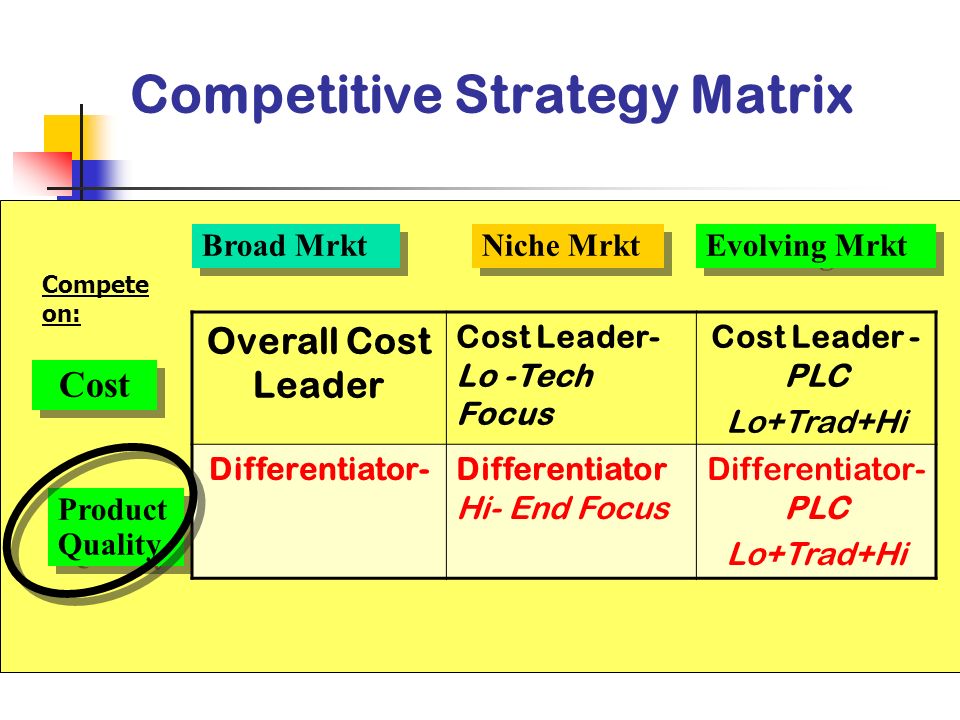 Competitive Strategy Matrix

Compete on:

| | Broad Mrkt | Niche Mrkt | Evolving Mrkt |
|---|---|---|---|
| Cost | Overall Cost Leader | Cost Leader- Lo -Tech Focus | Cost Leader - PLC Lo+Trad+Hi |
| Product Quality | Differentiator- | Differentiator Hi- End Focus | Differentiator- PLC Lo+Trad+Hi |